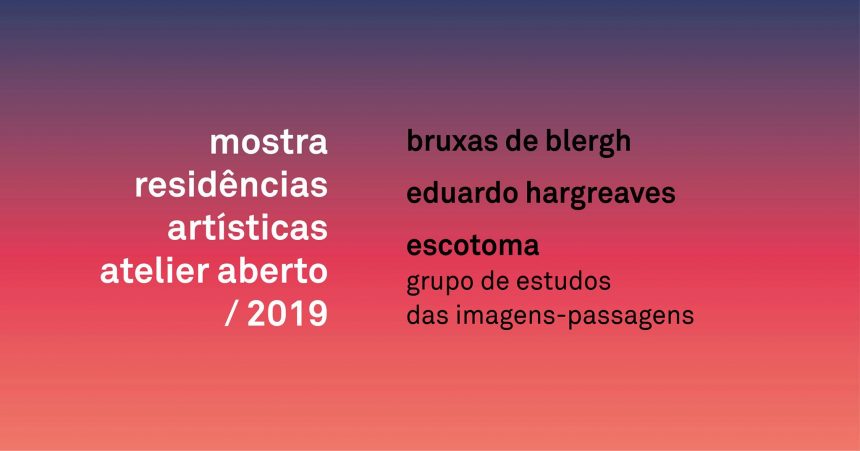 mostra
residências
artísticas
atelier aberto
/ 2019

bruxas de blergh

eduardo hargreaves

escotoma
grupo de estudos
das imagens-passagens